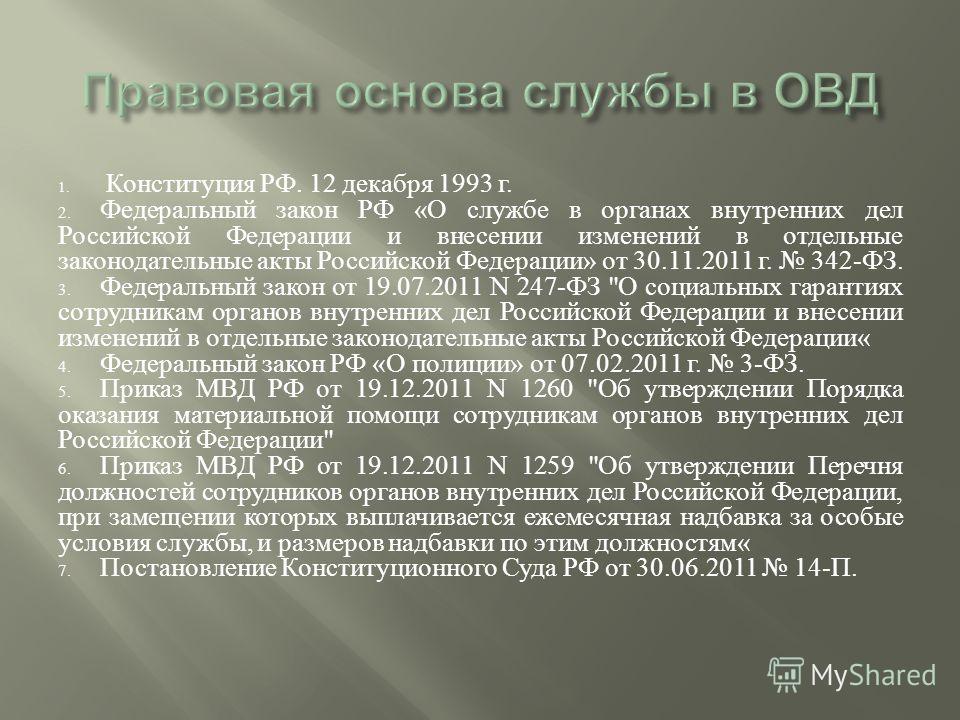 Правовая основа службы в ОВД

1. Конституция РФ. 12 декабря 1993 г.
2. Федеральный закон РФ «О службе в органах внутренних дел Российской Федерации и внесении изменений в отдельные законодательные акты Российской Федерации» от 30.11.2011 г. № 342-ФЗ.
3. Федеральный закон от 19.07.2011 N 247-ФЗ "О социальных гарантиях сотрудникам органов внутренних дел Российской Федерации и внесении изменений в отдельные законодательные акты Российской Федерации«
4. Федеральный закон РФ «О полиции» от 07.02.2011 г. № 3-ФЗ.
5. Приказ МВД РФ от 19.12.2011 N 1260 "Об утверждении Порядка оказания материальной помощи сотрудникам органов внутренних дел Российской Федерации"
6. Приказ МВД РФ от 19.12.2011 N 1259 "Об утверждении Перечня должностей сотрудников органов внутренних дел Российской Федерации, при замещении которых выплачивается ежемесячная надбавка за особые условия службы, и размеров надбавки по этим должностям«
7. Постановление Конституционного Суда РФ от 30.06.2011 № 14-П.

MyShared